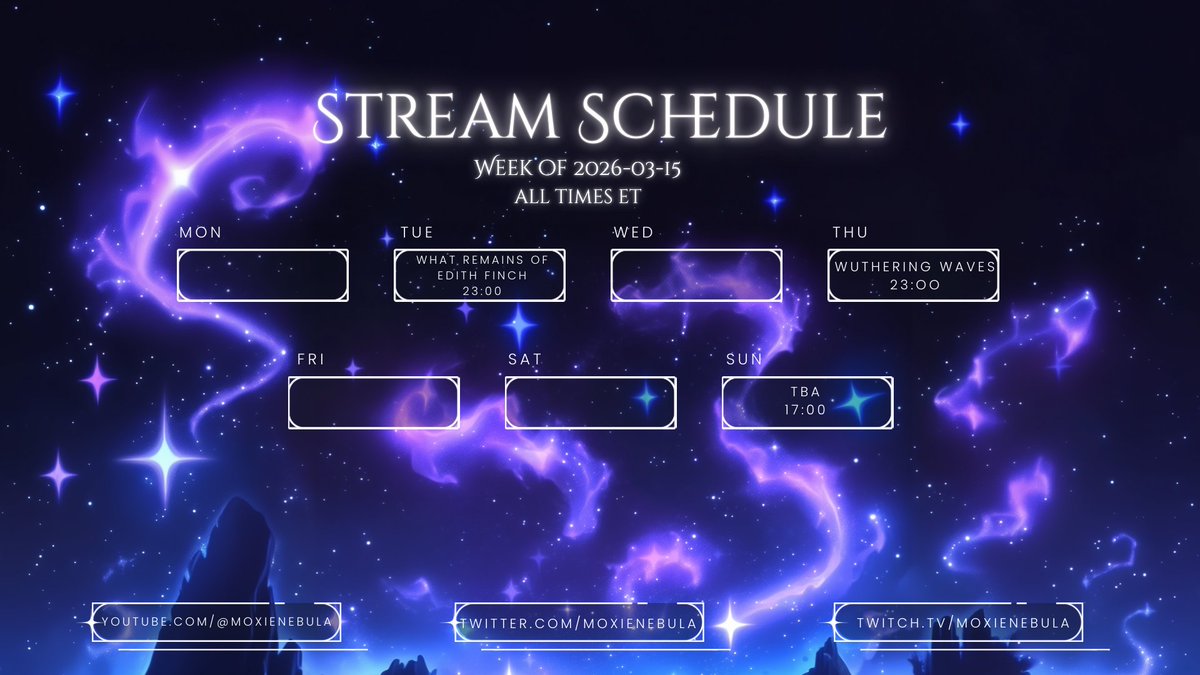 STREAM SCHEDULE

WEEK OF 2026-03-15
ALL TIMES ET

MON

TUE
WHAT REMAINS OF EDITH FINCH
23:00

WED

THU
WUTHERING WAVES
23:00

FRI

SAT

SUN
TBA
17:00

YOUTUBE.COM/@MOXIENEBULA

TWITTER.COM/MOXIENEBULA

TWITCH.TV/MOXIENEBULA